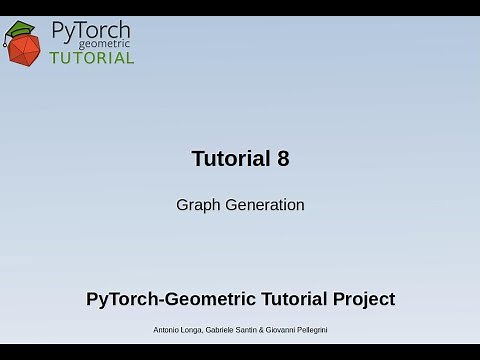 PyTorch
geometric
TUTORIAL

Tutorial 8

Graph Generation

PyTorch-Geometric Tutorial Project

Antonio Longa, Gabriele Santin & Giovanni Pellegrini